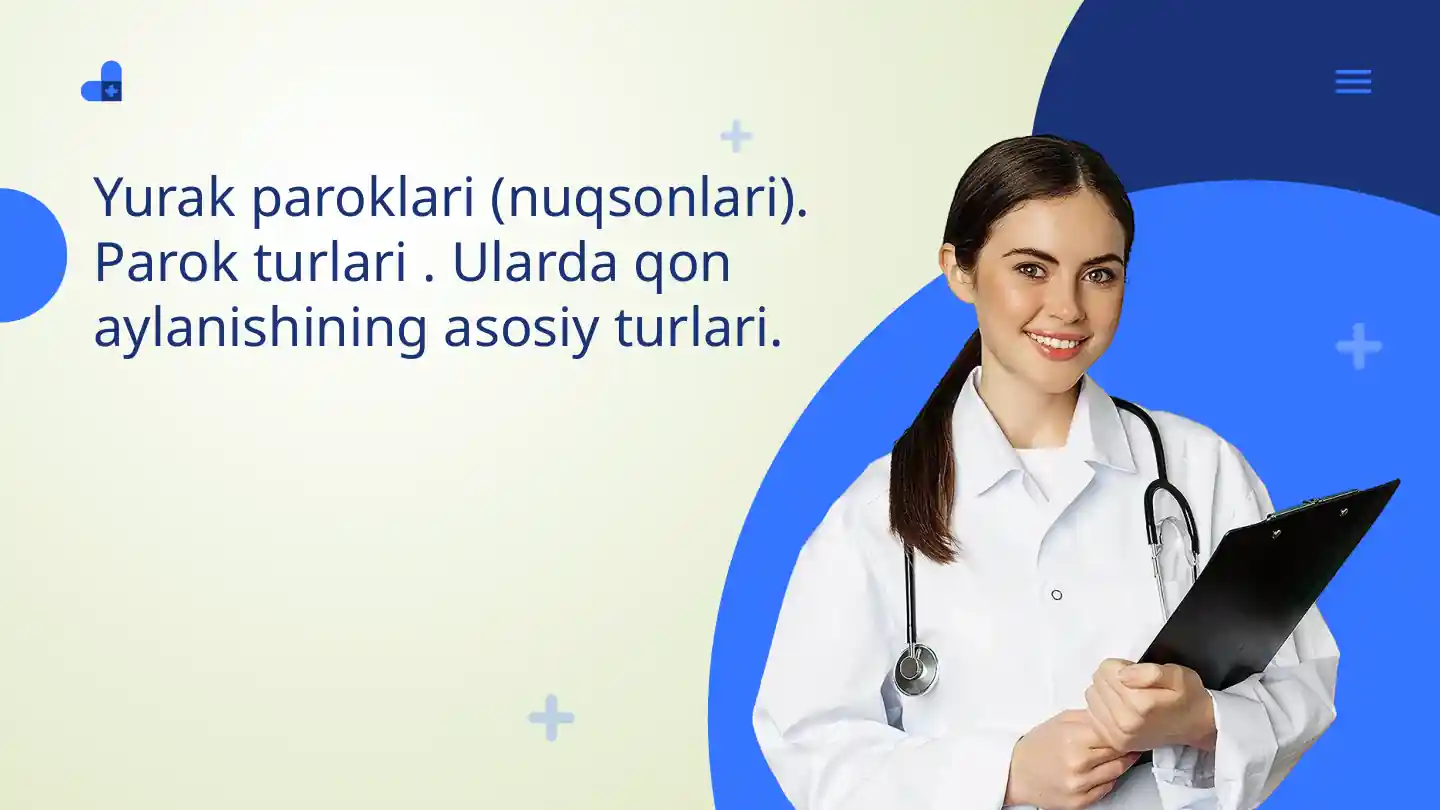 Yurak paroklari (nuqsonlari). Parok turlari . Ularda qon aylanishining asosiy turlari.